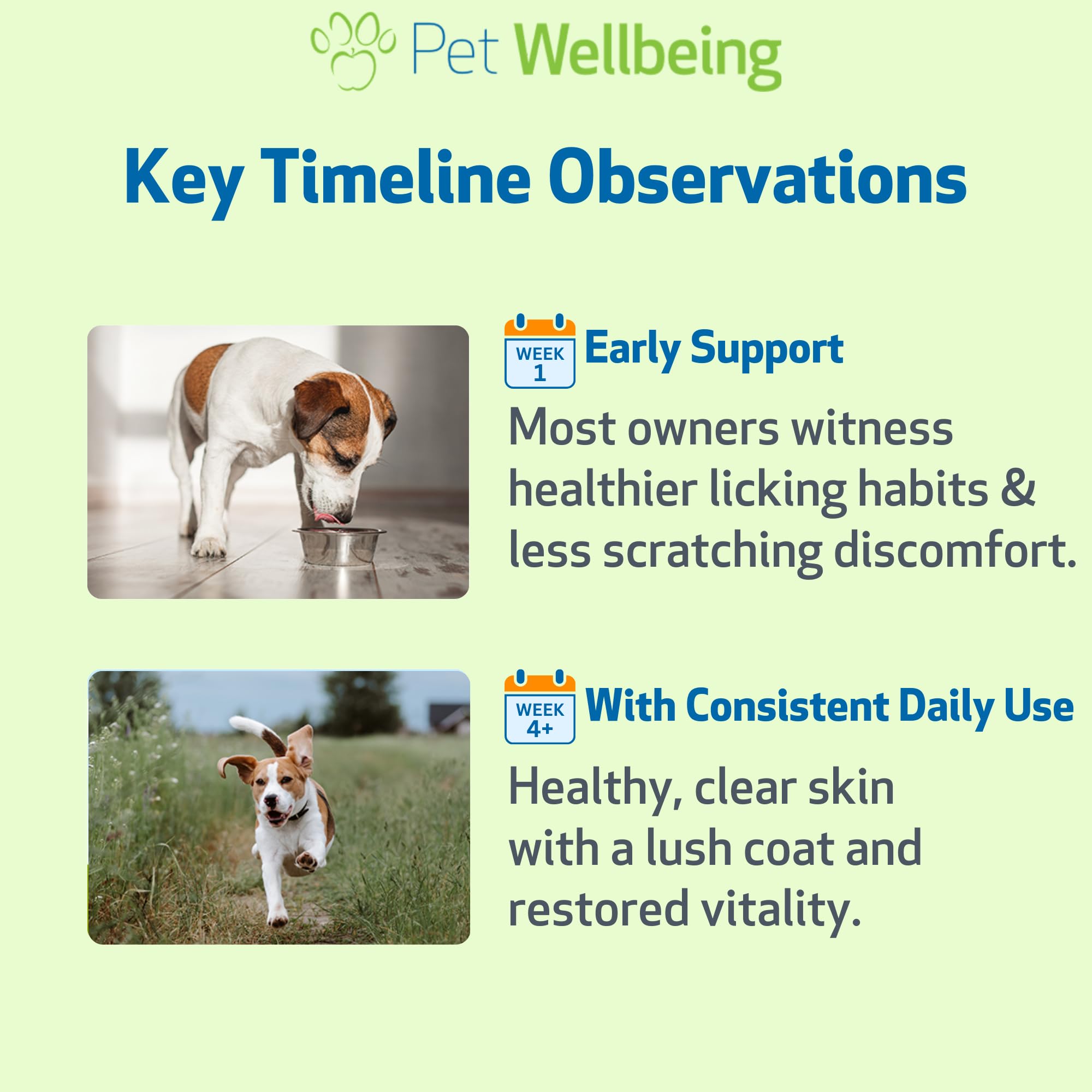 Pet Wellbeing

Key Timeline Observations

WEEK 1

Early Support

Most owners witness healthier licking habits & less scratching discomfort.

WEEK 4+

With Consistent Daily Use

Healthy, clear skin with a lush coat and restored vitality.